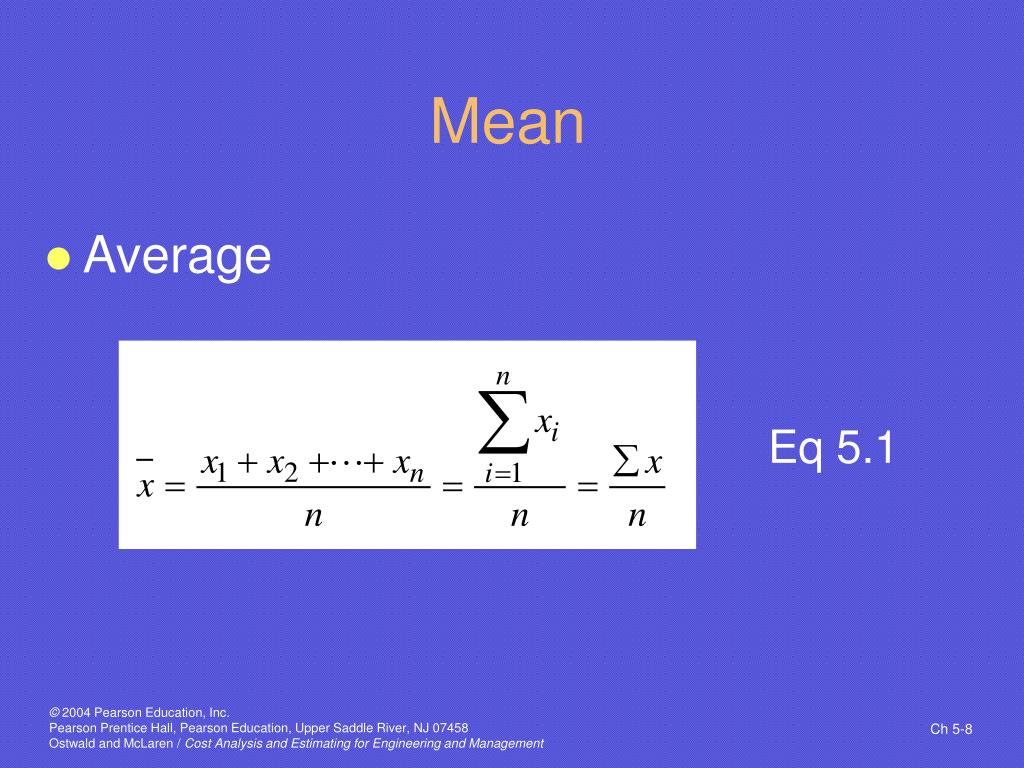 Mean

Average

$\bar{x} = \frac{x_1 + x_2 + \cdots + x_n}{n} = \frac{\sum_{i=1}^{n} x_i}{n} = \frac{\sum x}{n}$

Eq 5.1

© 2004 Pearson Education, Inc.
Pearson Prentice Hall, Pearson Education, Upper Saddle River, NJ 07458
Ostwald and McLaren / Cost Analysis and Estimating for Engineering and Management

Ch 5-8